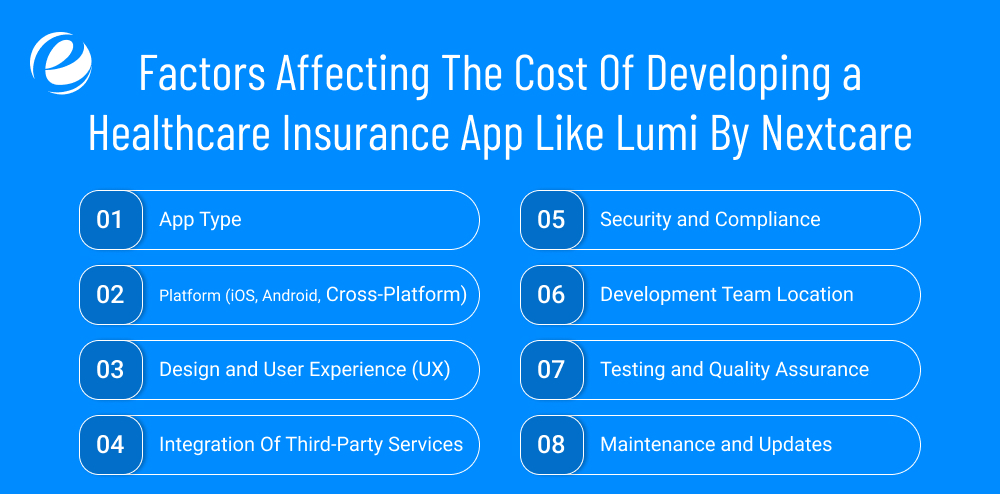 Factors Affecting The Cost Of Developing a Healthcare Insurance App Like Lumi By Nextcare

01 App Type

02 Platform (iOS, Android, Cross-Platform)

03 Design and User Experience (UX)

04 Integration Of Third-Party Services

05 Security and Compliance

06 Development Team Location

07 Testing and Quality Assurance

08 Maintenance and Updates